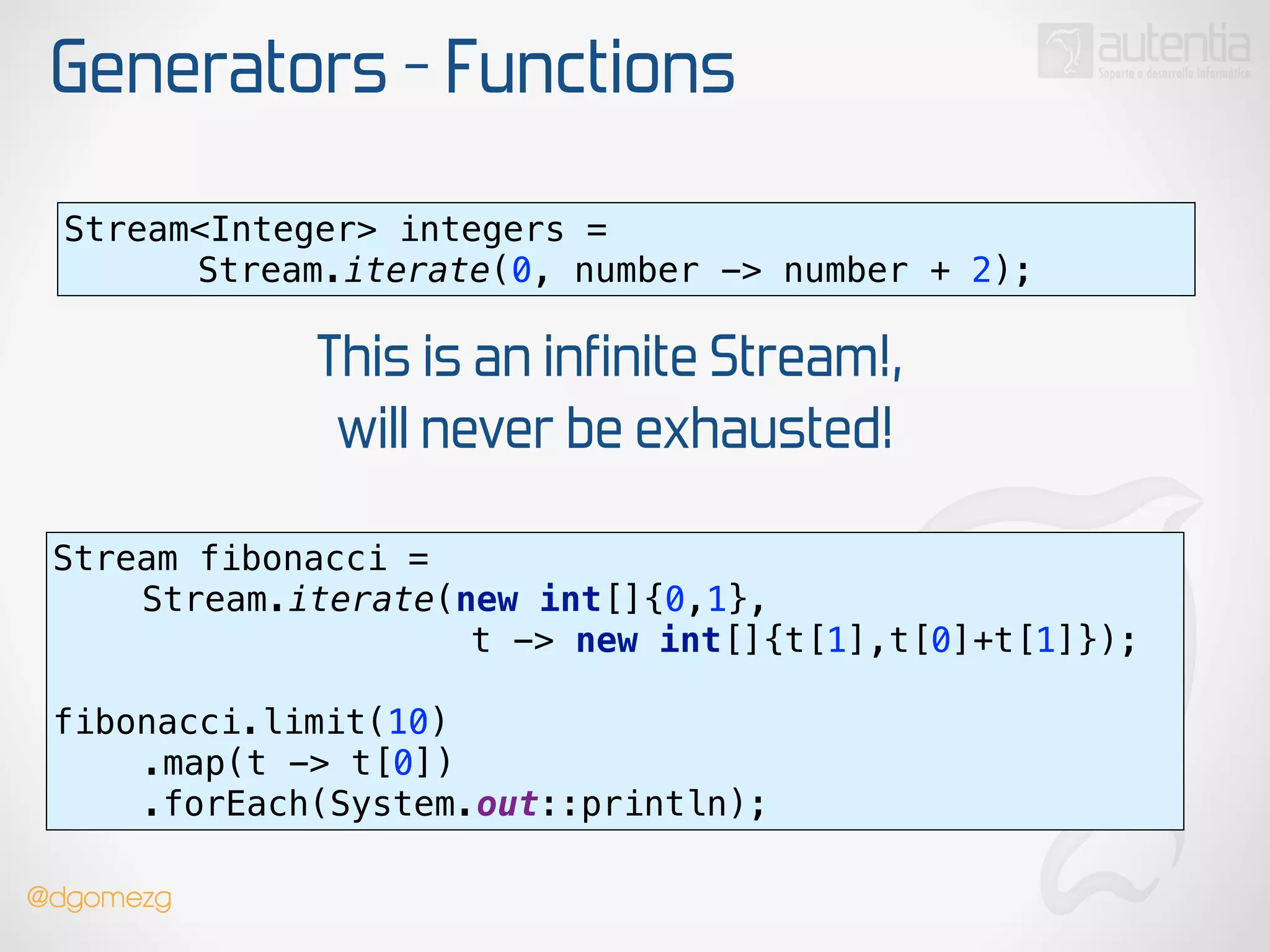 Generators - Functions

autentia
Soporte a desarrollo informático

Stream<Integer> integers =
 Stream.iterate(0, number -> number + 2);

This is an infinite Stream!,
will never be exhausted!

Stream fibonacci =
 Stream.iterate(new int[]{0,1},
 t -> new int[]{t[1],t[0]+t[1]});

fibonacci.limit(10)
 .map(t -> t[0])
 .forEach(System.out::println);

@dgomezg